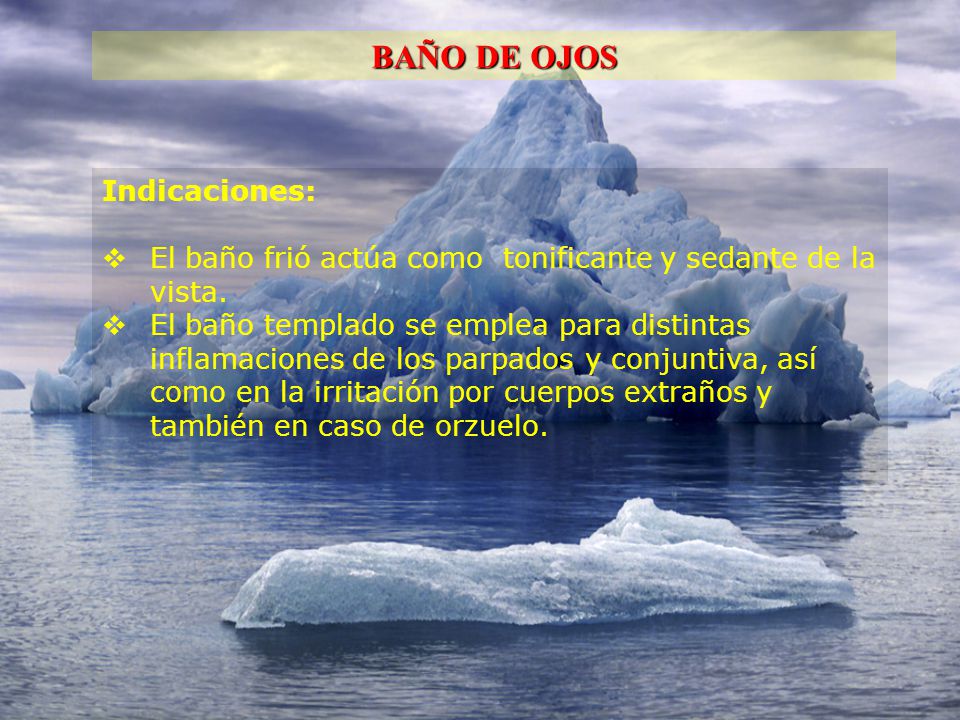 BAÑO DE OJOS

Indicaciones:

❖ El baño frió actúa como tonificante y sedante de la vista.
❖ El baño templado se emplea para distintas inflamaciones de los parpados y conjuntiva, así como en la irritación por cuerpos extraños y también en caso de orzuelo.